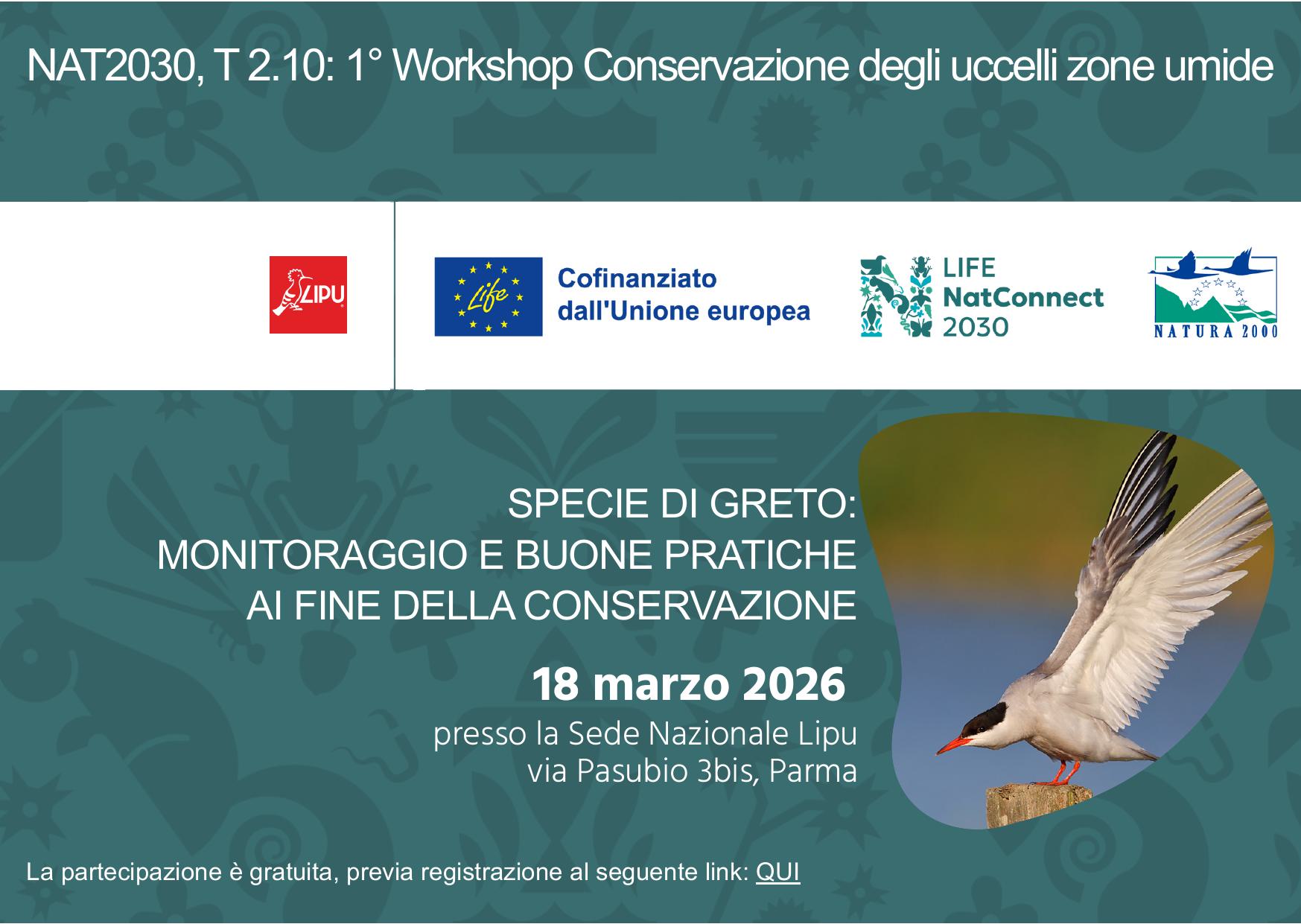 NAT2030, T 2.10: 1° Workshop Conservazione degli uccelli zone umide

LIPU

Life

Cofinanziato dall'Unione europea

LIFE NatConnect 2030

NATURA 2000

SPECIE DI GRETO: MONITORAGGIO E BUONE PRATICHE AI FINE DELLA CONSERVAZIONE

18 marzo 2026

presso la Sede Nazionale Lipu
via Pasubio 3bis, Parma

La partecipazione è gratuita, previa registrazione al seguente link: QUI